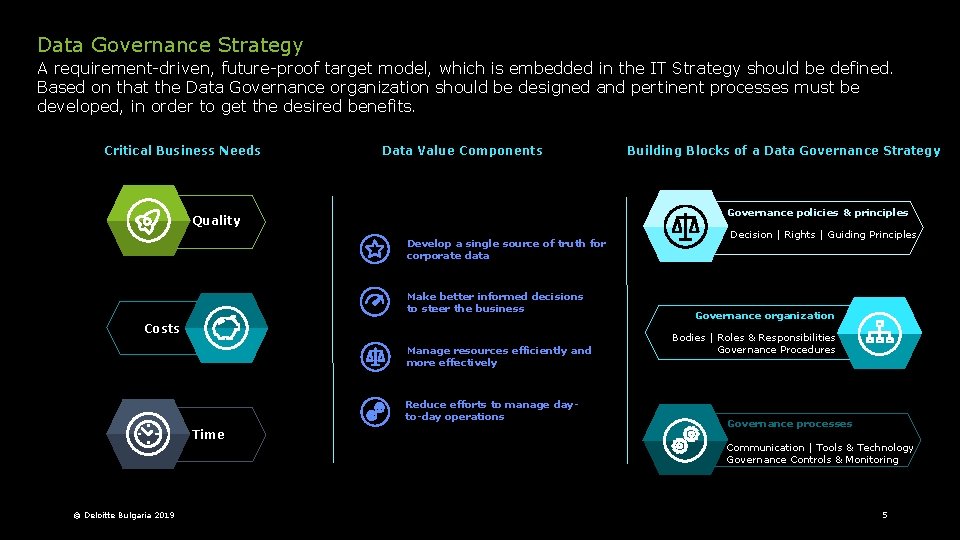 Data Governance Strategy

A requirement-driven, future-proof target model, which is embedded in the IT Strategy should be defined. Based on that the Data Governance organization should be designed and pertinent processes must be developed, in order to get the desired benefits.

Critical Business Needs

Quality

Costs

Time

Data Value Components

Develop a single source of truth for corporate data

Make better informed decisions to steer the business

Manage resources efficiently and more effectively

Reduce efforts to manage day-to-day operations

Building Blocks of a Data Governance Strategy

Governance policies & principles

Decision | Rights | Guiding Principles

Governance organization

Bodies | Roles & Responsibilities Governance Procedures

Governance processes

Communication | Tools & Technology Governance Controls & Monitoring

© Deloitte Bulgaria 2019

5